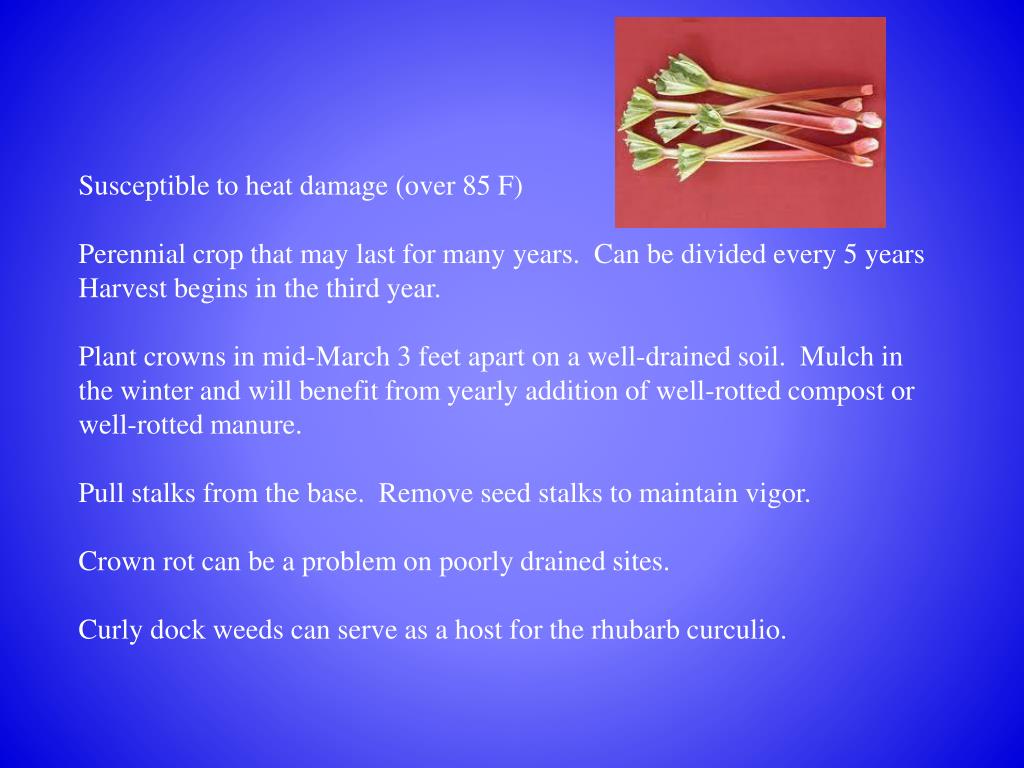 Susceptible to heat damage (over 85 F)

Perennial crop that may last for many years.  Can be divided every 5 years
Harvest begins in the third year.

Plant crowns in mid-March 3 feet apart on a well-drained soil.  Mulch in the winter and will benefit from yearly addition of well-rotted compost or well-rotted manure.

Pull stalks from the base.  Remove seed stalks to maintain vigor.

Crown rot can be a problem on poorly drained sites.

Curly dock weeds can serve as a host for the rhubarb curculio.